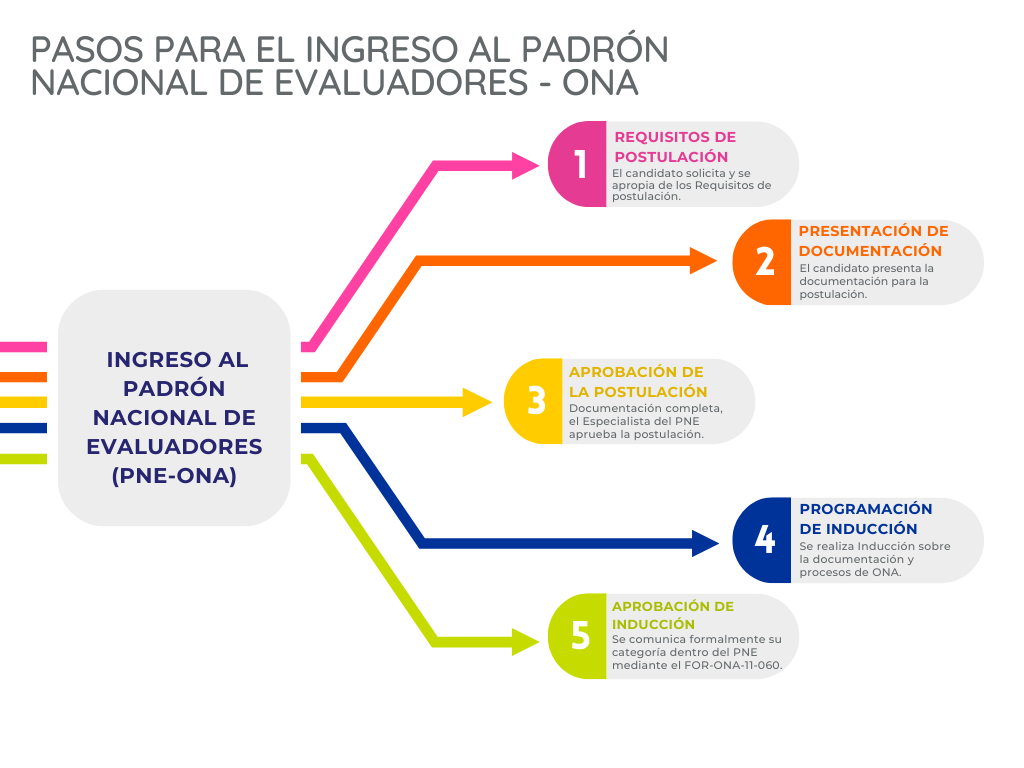 PASOS PARA EL INGRESO AL PADRÓN NACIONAL DE EVALUADORES - ONA

INGRESO AL PADRÓN NACIONAL DE EVALUADORES (PNE-ONA)

1
REQUISITOS DE POSTULACIÓN
El candidato solicita y se apropia de los Requisitos de postulación.

2
PRESENTACIÓN DE DOCUMENTACIÓN
El candidato presenta la documentación para la postulación.

3
APROBACIÓN DE LA POSTULACIÓN
Documentación completa, el Especialista del PNE aprueba la postulación.

4
PROGRAMACIÓN DE INDUCCIÓN
Se realiza Inducción sobre la documentación y procesos de ONA.

5
APROBACIÓN DE INDUCCIÓN
Se comunica formalmente su categoría dentro del PNE mediante el FOR-ONA-11-060.